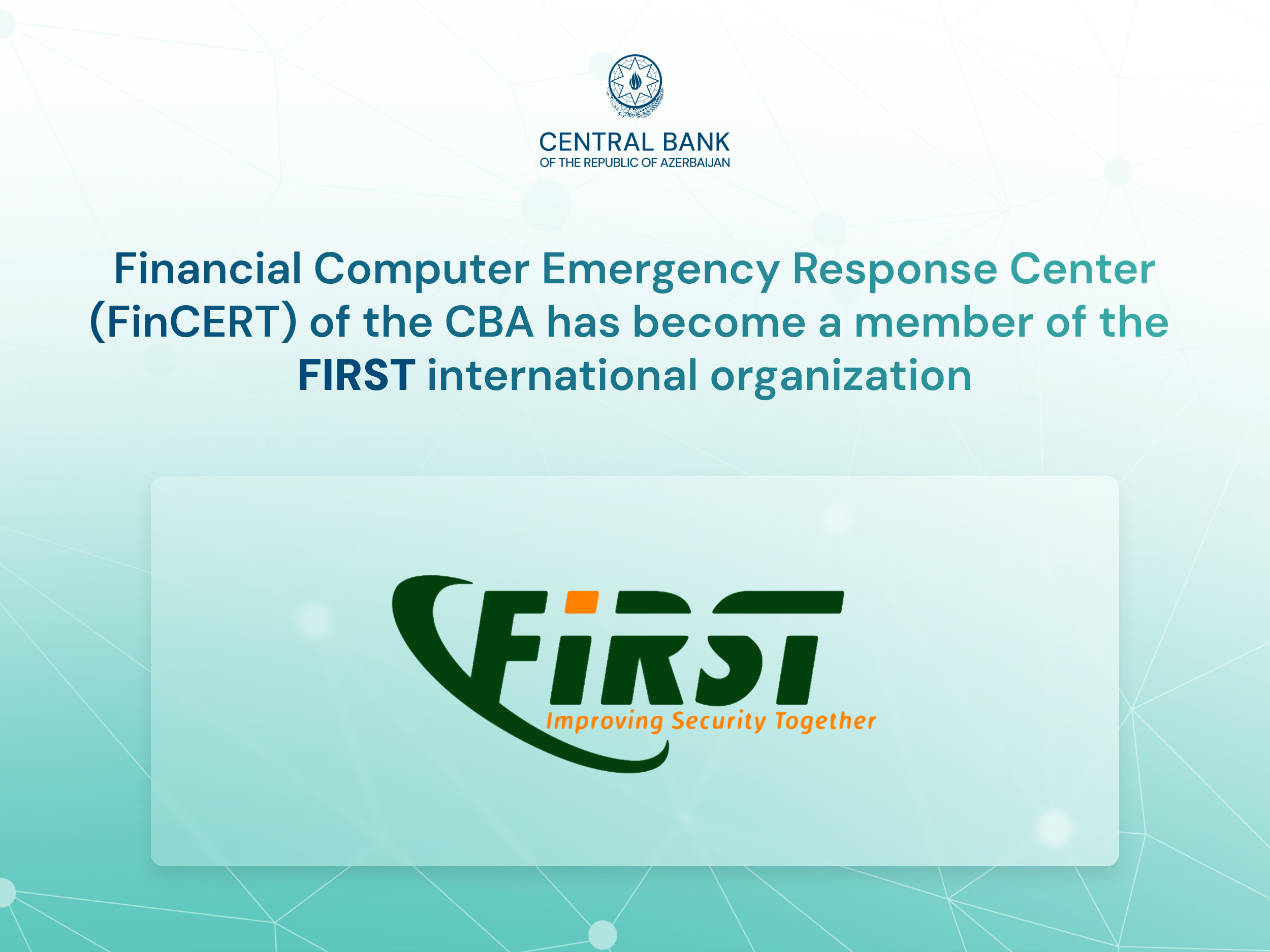 CENTRAL BANK
OF THE REPUBLIC OF AZERBAIJAN

Financial Computer Emergency Response Center (FinCERT) of the CBA has become a member of the FIRST international organization

FIRST
Improving Security Together